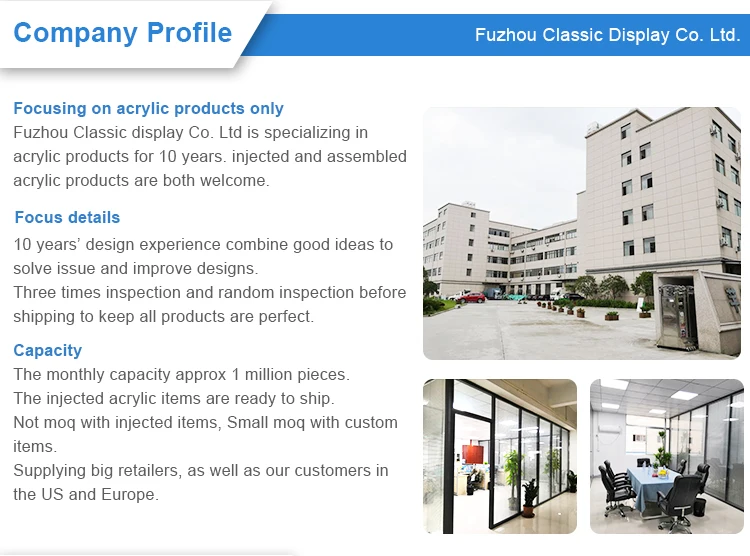 Company Profile

Fuzhou Classic Display Co. Ltd.

Focusing on acrylic products only
Fuzhou Classic display Co. Ltd is specializing in acrylic products for 10 years. injected and assembled acrylic products are both welcome.

Focus details
10 years' design experience combine good ideas to solve issue and improve designs.
Three times inspection and random inspection before shipping to keep all products are perfect.

Capacity
The monthly capacity approx 1 million pieces.
The injected acrylic items are ready to ship.
Not moq with injected items, Small moq with custom items.
Supplying big retailers, as well as our customers in the US and Europe.